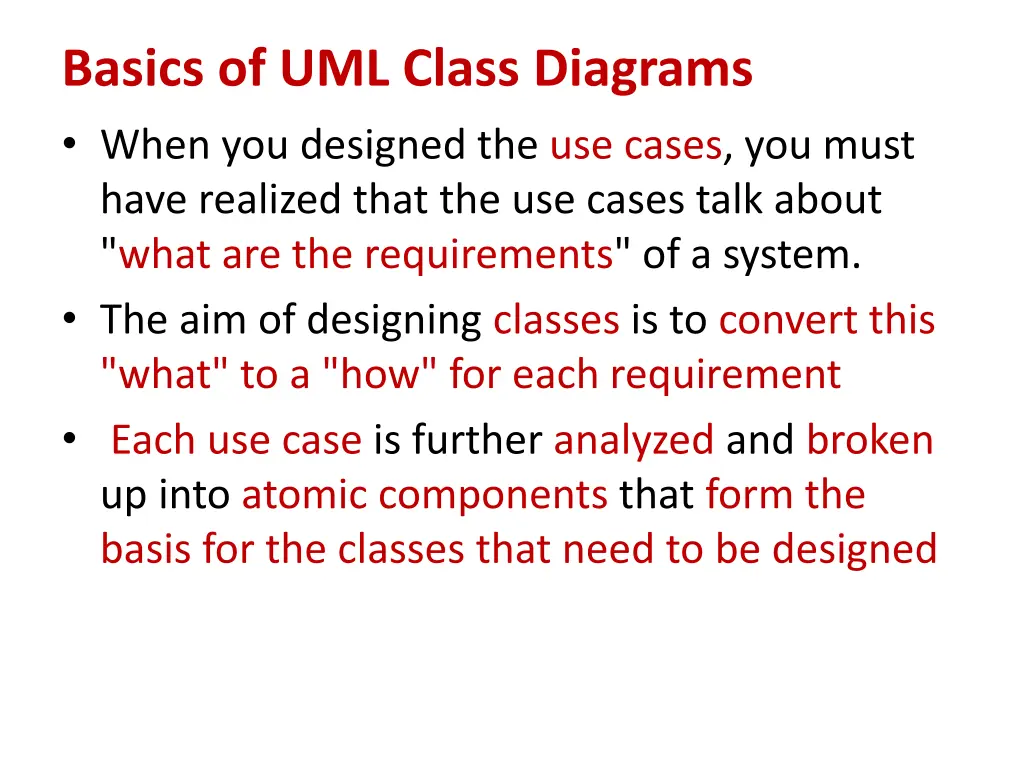 Basics of UML Class Diagrams

• When you designed the use cases, you must have realized that the use cases talk about "what are the requirements" of a system.
• The aim of designing classes is to convert this "what" to a "how" for each requirement
• Each use case is further analyzed and broken up into atomic components that form the basis for the classes that need to be designed